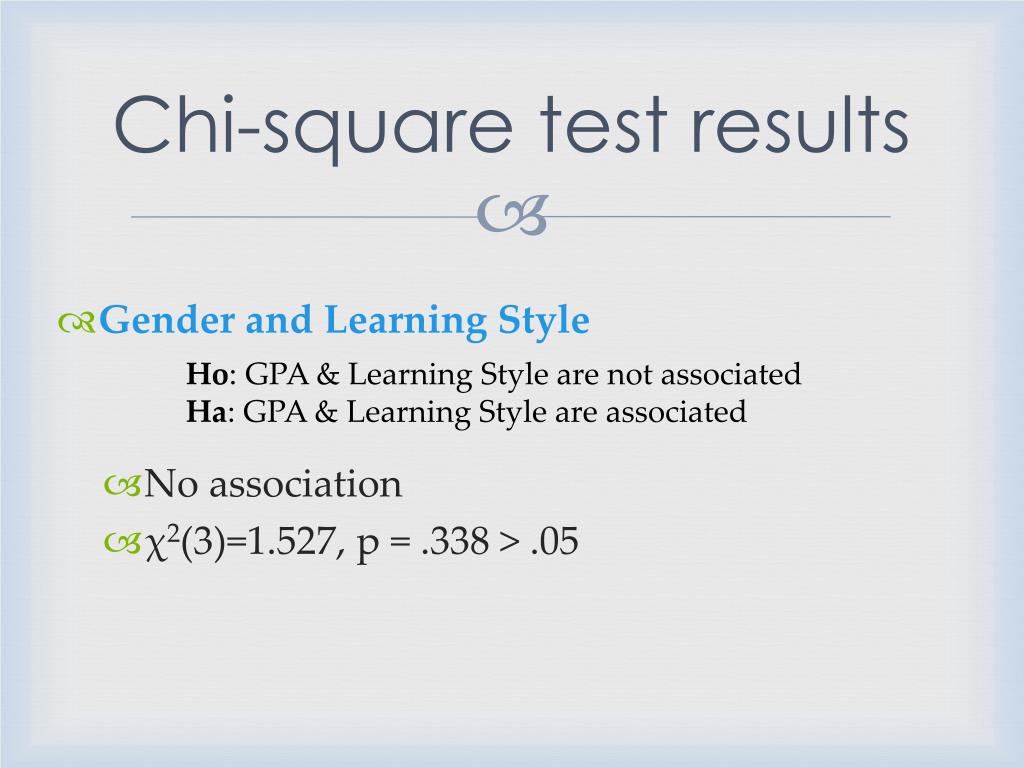 Chi-square test results

Gender and Learning Style

Ho: GPA & Learning Style are not associated
Ha: GPA & Learning Style are associated

No association

$\chi^2(3)=1.527$, p = .338 > .05